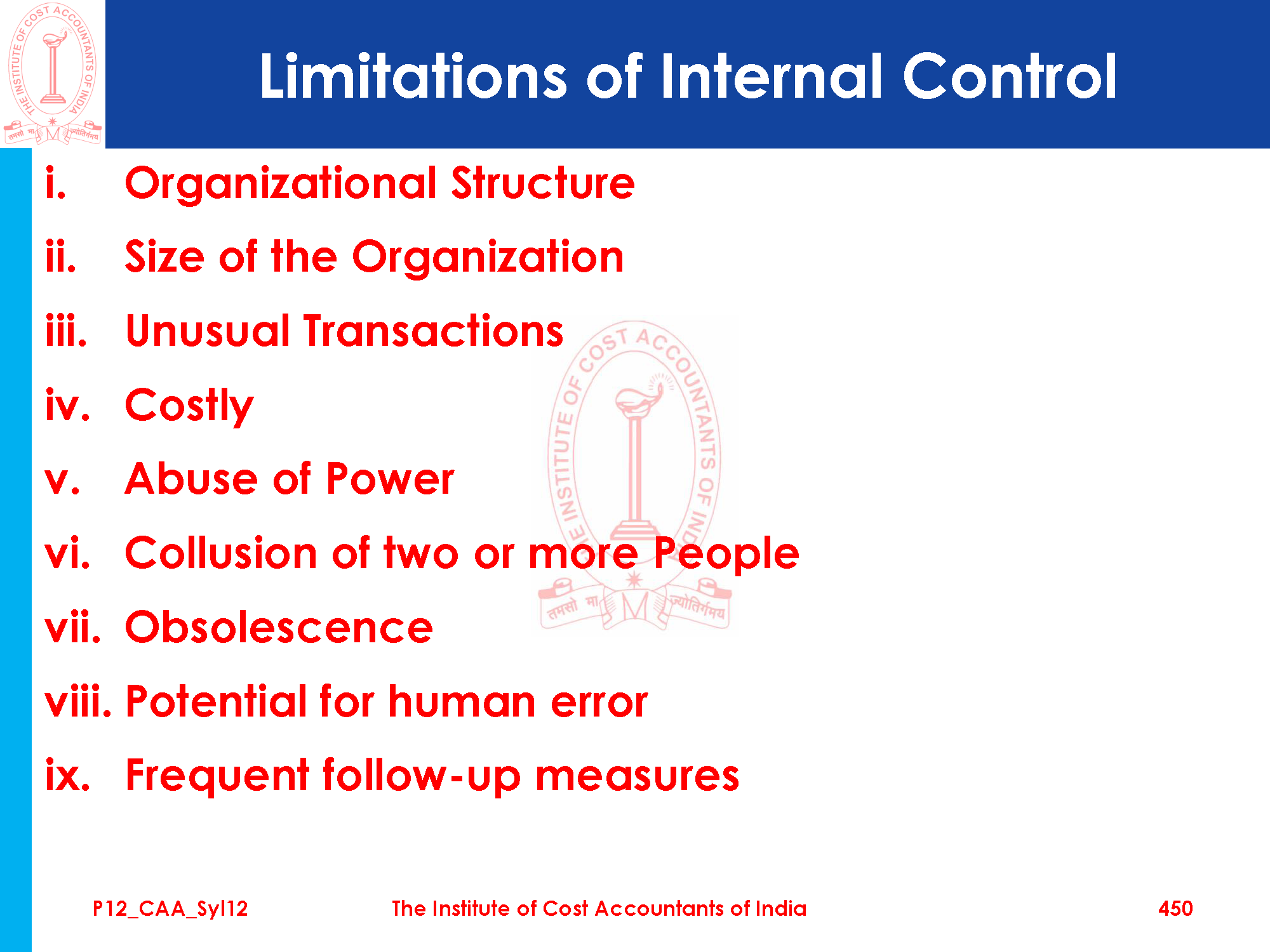 THE INSTITUTE OF COST ACCOUNTANTS OF INDIA
तमसो मा ज्योतिर्गमय

Limitations of Internal Control

i. Organizational Structure

ii. Size of the Organization

iii. Unusual Transactions

iv. Costly

v. Abuse of Power

vi. Collusion of two or more People

vii. Obsolescence

viii. Potential for human error

ix. Frequent follow-up measures

THE INSTITUTE OF COST ACCOUNTANTS OF INDIA
तमसो मा ज्योतिर्गमय

P12_CAA_Syl12 The Institute of Cost Accountants of India 450